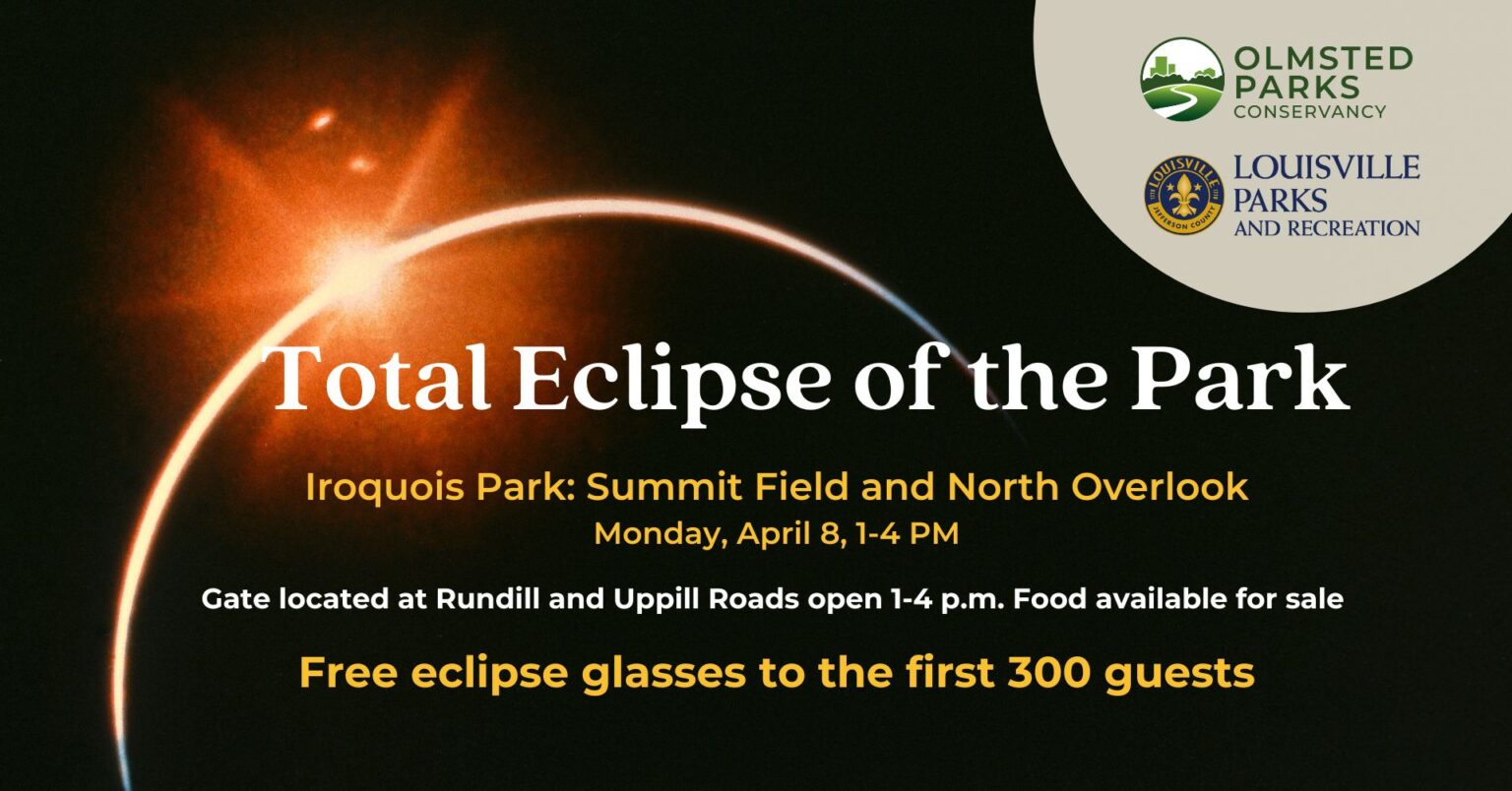 OLMSTED PARKS CONSERVANCY

LOUISVILLE JEFFERSON COUNTY

LOUISVILLE PARKS AND RECREATION

Total Eclipse of the Park

Iroquois Park: Summit Field and North Overlook

Monday, April 8, 1-4 PM

Gate located at Rundill and Uppill Roads open 1-4 p.m. Food available for sale

Free eclipse glasses to the first 300 guests